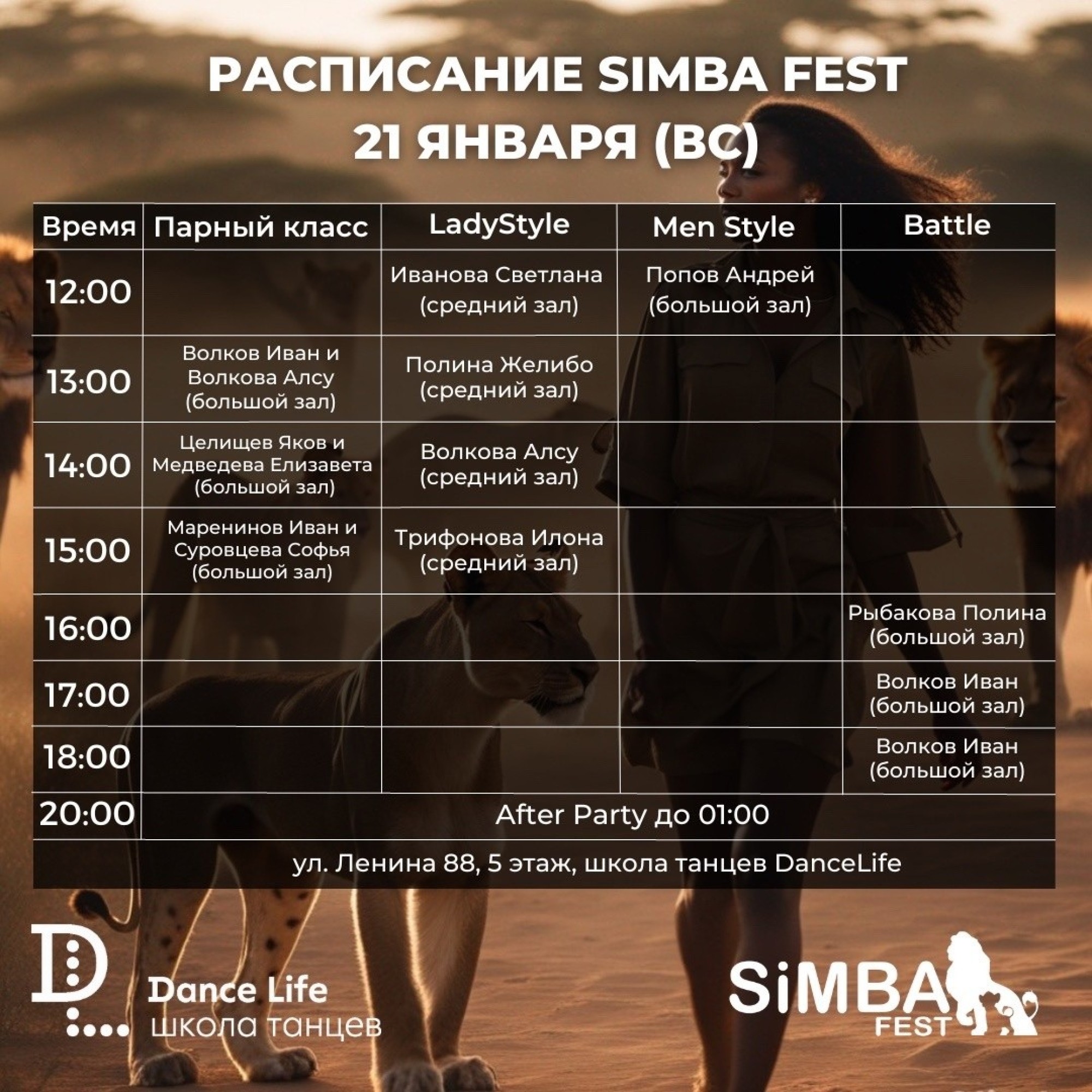 РАСПИСАНИЕ SIMBA FEST
21 ЯНВАРЯ (ВС)

| Время | Парный класс | LadyStyle | Men Style | Battle |
|---|---|---|---|---|
| 12:00 | | Иванова Светлана (средний зал) | Попов Андрей (большой зал) | |
| 13:00 | Волков Иван и Волкова Алсу (большой зал) | Полина Желибо (средний зал) | | |
| 14:00 | Целищев Яков и Медведева Елизавета (большой зал) | Волкова Алсу (средний зал) | | |
| 15:00 | Маренинов Иван и Суровцева Софья (большой зал) | Трифонова Илона (средний зал) | | |
| 16:00 | | | | Рыбакова Полина (большой зал) |
| 17:00 | | | | Волков Иван (большой зал) |
| 18:00 | | | | Волков Иван (большой зал) |
| 20:00 | After Party до 01:00 | | | |

ул. Ленина 88, 5 этаж, школа танцев DanceLife

Dance Life
школа танцев

SiMBA
FEST